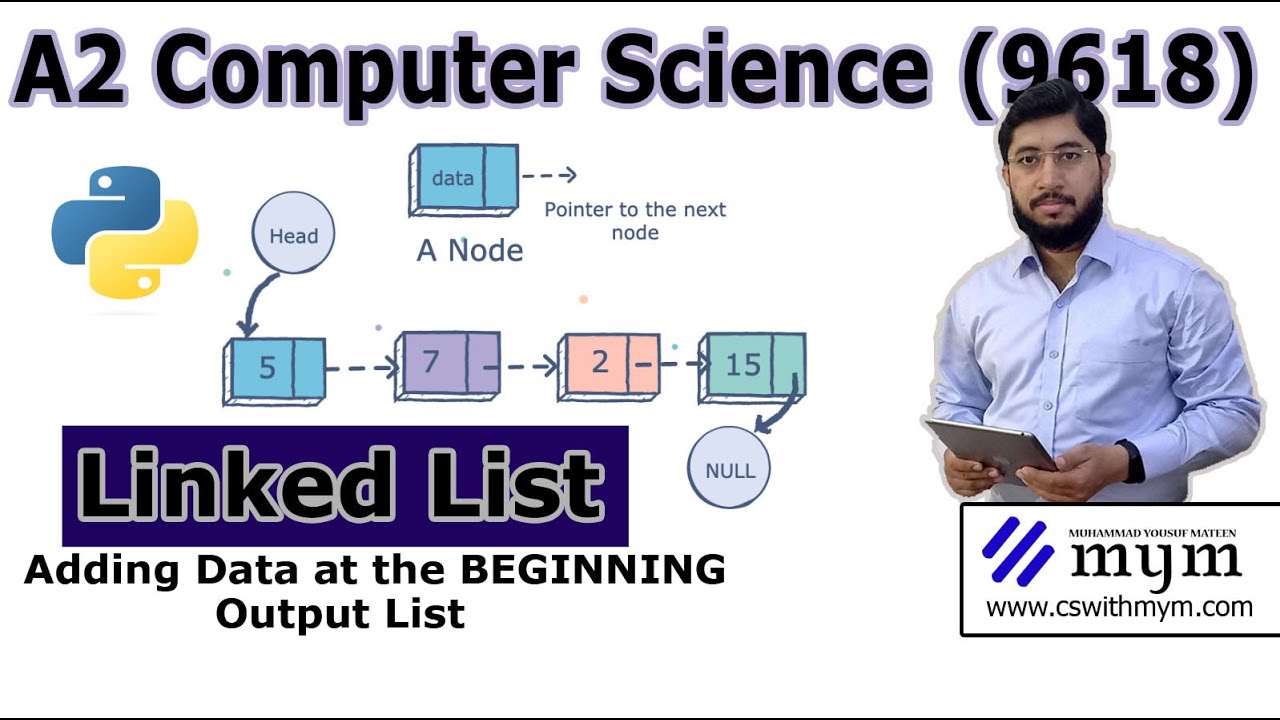 A2 Computer Science (9618)

data

Pointer to the next node

A Node

Head

5

7

2

15

NULL

Linked List

Adding Data at the BEGINNING
Output List

MUHAMMAD YOUSUF MATEEN
mym
www.cswithmym.com